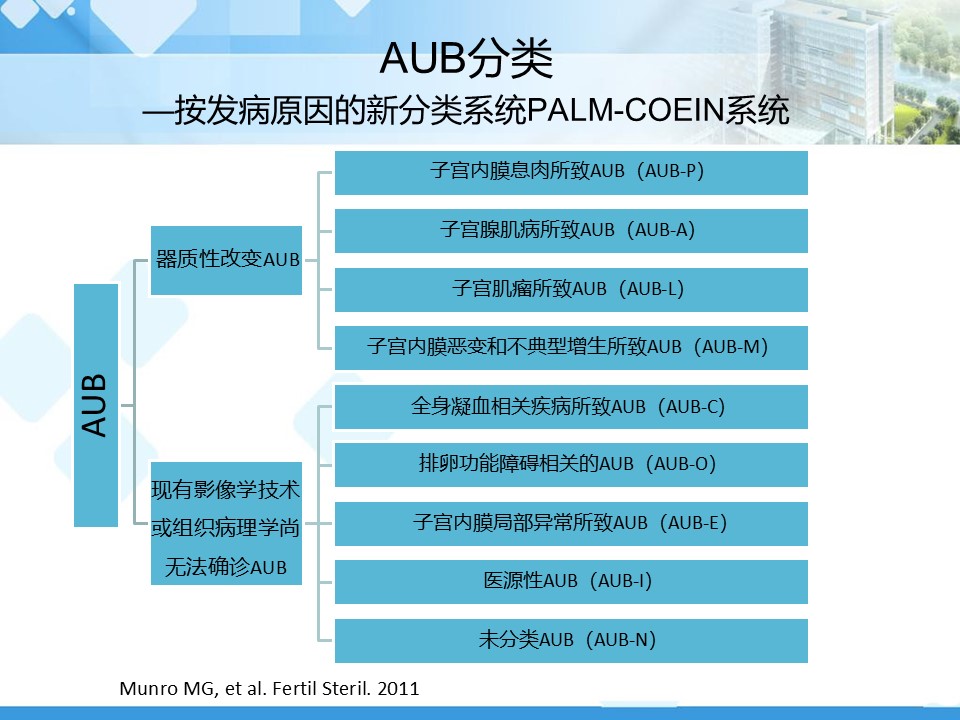 AUB分类
—按发病原因的新分类系统PALM-COEIN系统

AUB

器质性改变AUB

子宫内膜息肉所致AUB（AUB-P）

子宫腺肌病所致AUB（AUB-A）

子宫肌瘤所致AUB（AUB-L）

子宫内膜恶变和不典型增生所致AUB（AUB-M）

现有影像学技术或组织病理学尚无法确诊AUB

全身凝血相关疾病所致AUB（AUB-C）

排卵功能障碍相关的AUB（AUB-O）

子宫内膜局部异常所致AUB（AUB-E）

医源性AUB（AUB-I）

未分类AUB（AUB-N）

Munro MG, et al. Fertil Steril. 2011